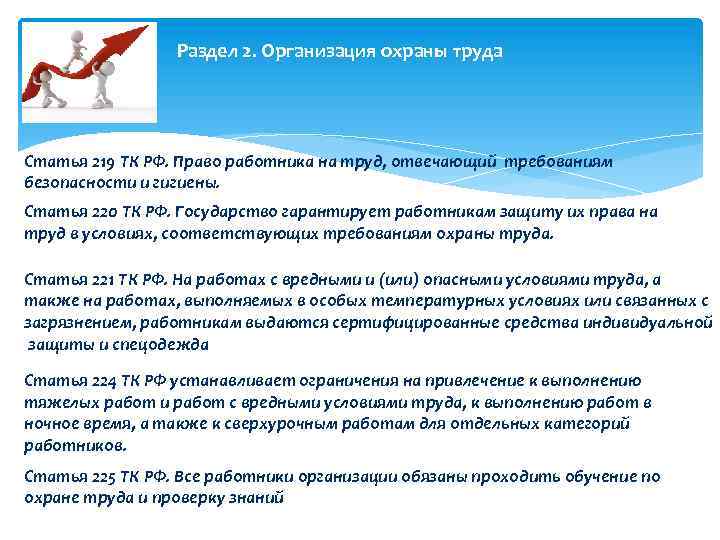 Раздел 2. Организация охраны труда

Статья 219 ТК РФ. Право работника на труд, отвечающий требованиям безопасности и гигиены.

Статья 220 ТК РФ. Государство гарантирует работникам защиту их права на труд в условиях, соответствующих требованиям охраны труда.

Статья 221 ТК РФ. На работах с вредными и (или) опасными условиями труда, а также на работах, выполняемых в особых температурных условиях или связанных с загрязнением, работникам выдаются сертифицированные средства индивидуальной защиты и спецодежда

Статья 224 ТК РФ устанавливает ограничения на привлечение к выполнению тяжелых работ и работ с вредными условиями труда, к выполнению работ в ночное время, а также к сверхурочным работам для отдельных категорий работников.

Статья 225 ТК РФ. Все работники организации обязаны проходить обучение по охране труда и проверку знаний